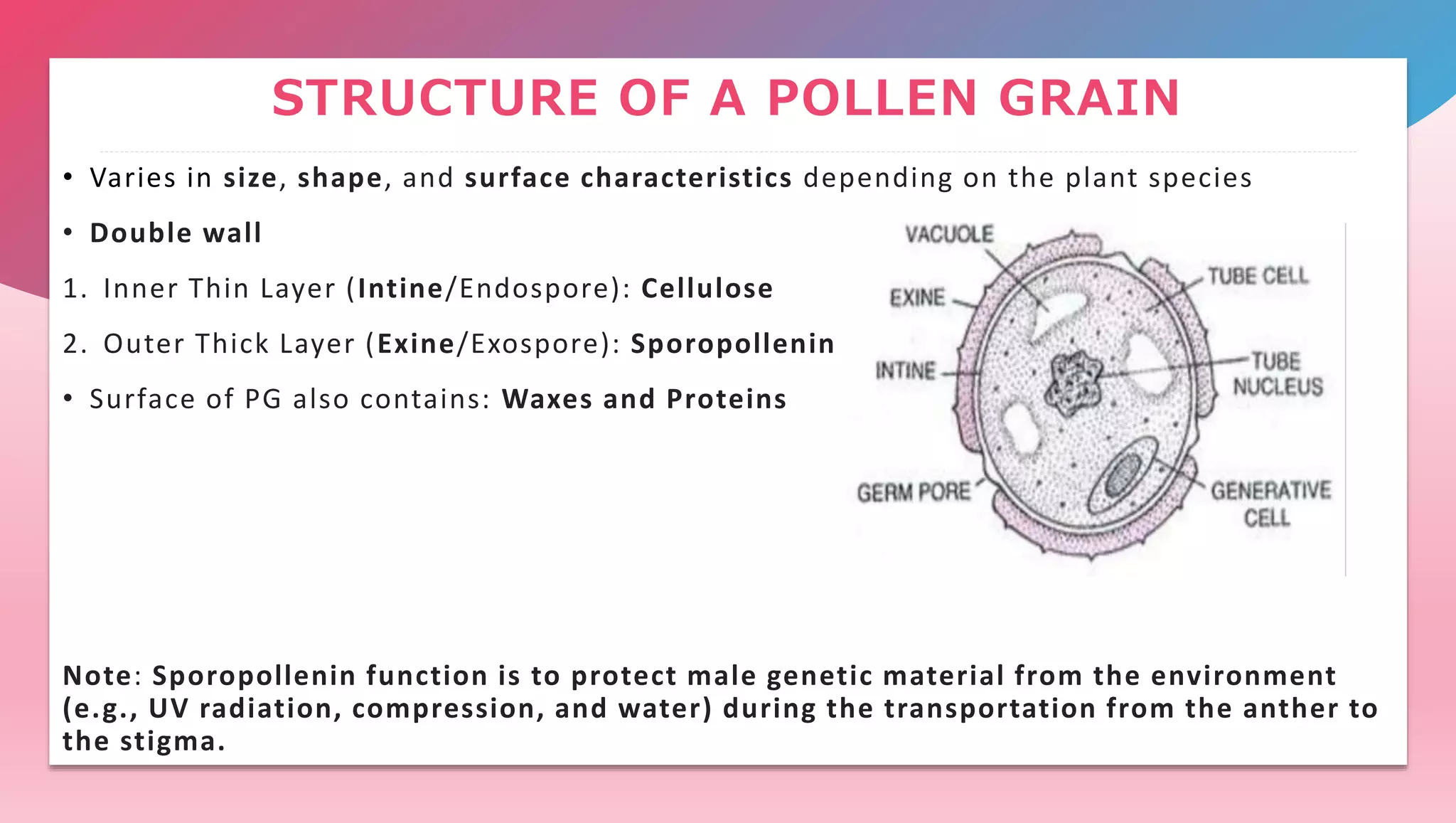 STRUCTURE OF A POLLEN GRAIN

• Varies in size, shape, and surface characteristics depending on the plant species

• Double wall

1. Inner Thin Layer (Intine/Endospore): Cellulose

2. Outer Thick Layer (Exine/Exospore): Sporopollenin

• Surface of PG also contains: Waxes and Proteins

VACUOLE
EXINE
INTINE
GERM PORE
TUBE CELL
TUBE NUCLEUS
GENERATIVE CELL

Note: Sporopollenin function is to protect male genetic material from the environment (e.g., UV radiation, compression, and water) during the transportation from the anther to the stigma.